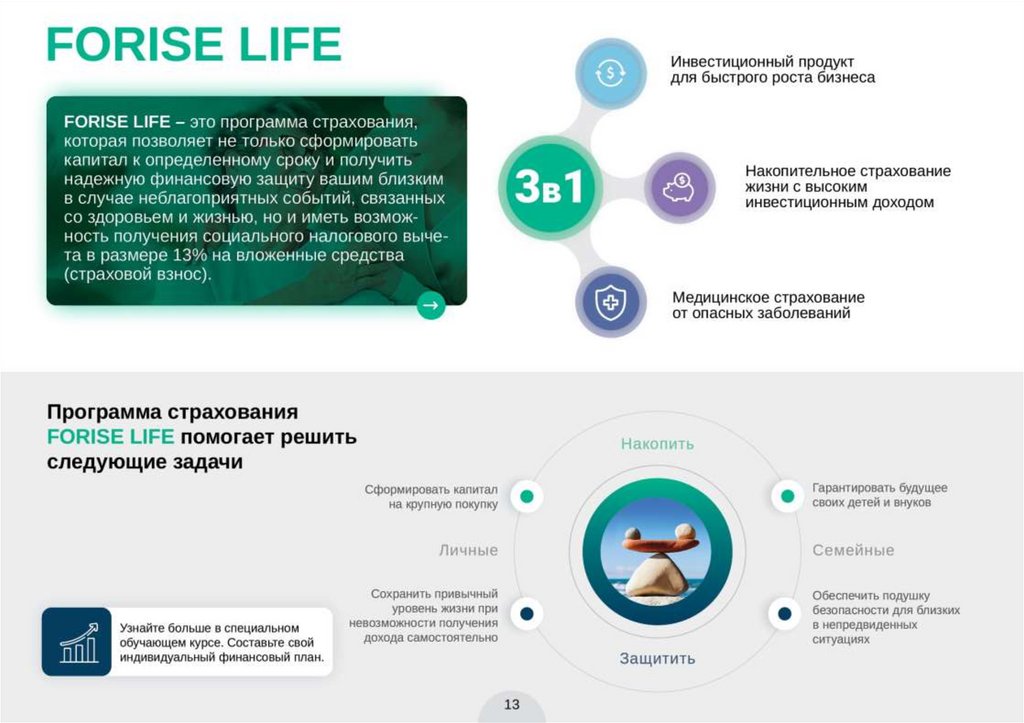 FORISE LIFE

FORISE LIFE – это программа страхования, которая позволяет не только сформировать капитал к определенному сроку и получить надежную финансовую защиту вашим близким в случае неблагоприятных событий, связанных со здоровьем и жизнью, но и иметь возможность получения социального налогового вычета в размере 13% на вложенные средства (страховой взнос).

3в1

Инвестиционный продукт для быстрого роста бизнеса

Накопительное страхование жизни с высоким инвестиционным доходом

Медицинское страхование от опасных заболеваний

Программа страхования FORISE LIFE помогает решить следующие задачи

Накопить

Сформировать капитал на крупную покупку

Гарантировать будущее своих детей и внуков

Личные

Семейные

Сохранить привычный уровень жизни при невозможности получения дохода самостоятельно

Обеспечить подушку безопасности для близких в непредвиденных ситуациях

Защитить

Узнайте больше в специальном обучающем курсе. Составьте свой индивидуальный финансовый план.

13